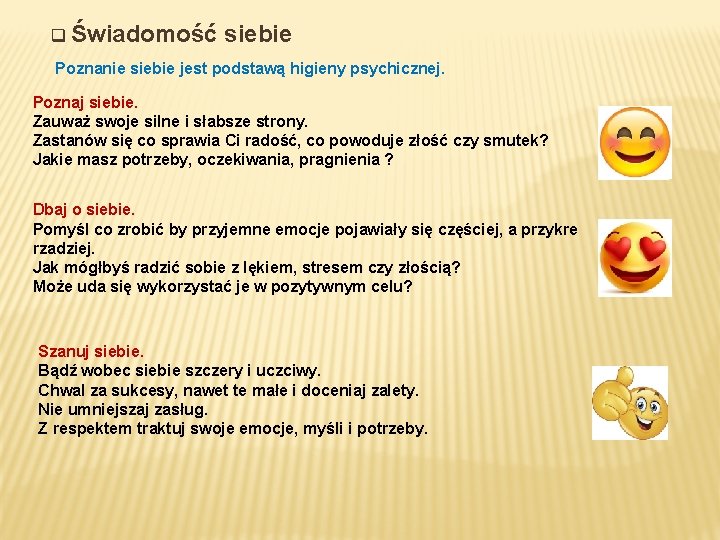 Świadomość siebie

Poznanie siebie jest podstawą higieny psychicznej.

Poznaj siebie.
Zauważ swoje silne i słabsze strony.
Zastanów się co sprawia Ci radość, co powoduje złość czy smutek?
Jakie masz potrzeby, oczekiwania, pragnienia ?

Dbaj o siebie.
Pomyśl co zrobić by przyjemne emocje pojawiały się częściej, a przykre rzadziej.
Jak mógłbyś radzić sobie z lękiem, stresem czy złością?
Może uda się wykorzystać je w pozytywnym celu?

Szanuj siebie.
Bądź wobec siebie szczery i uczciwy.
Chwal za sukcesy, nawet te małe i doceniaj zalety.
Nie umniejszaj zasług.
Z respektem traktuj swoje emocje, myśli i potrzeby.